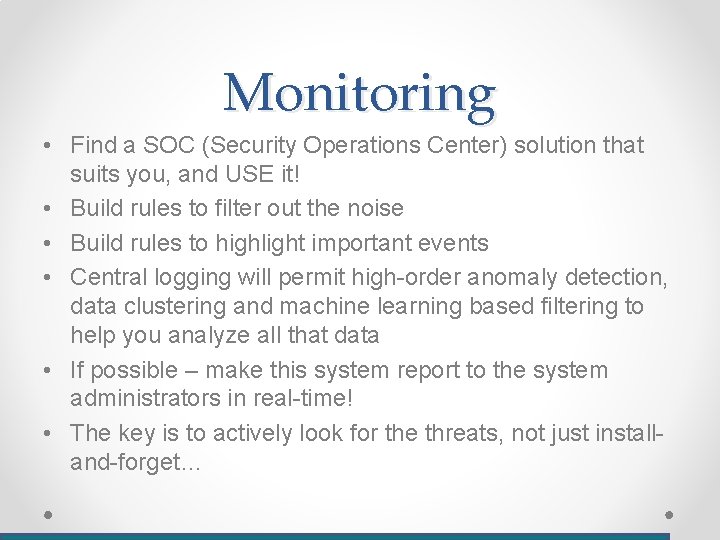 Monitoring

• Find a SOC (Security Operations Center) solution that suits you, and USE it!
• Build rules to filter out the noise
• Build rules to highlight important events
• Central logging will permit high-order anomaly detection, data clustering and machine learning based filtering to help you analyze all that data
• If possible – make this system report to the system administrators in real-time!
• The key is to actively look for the threats, not just install-and-forget…